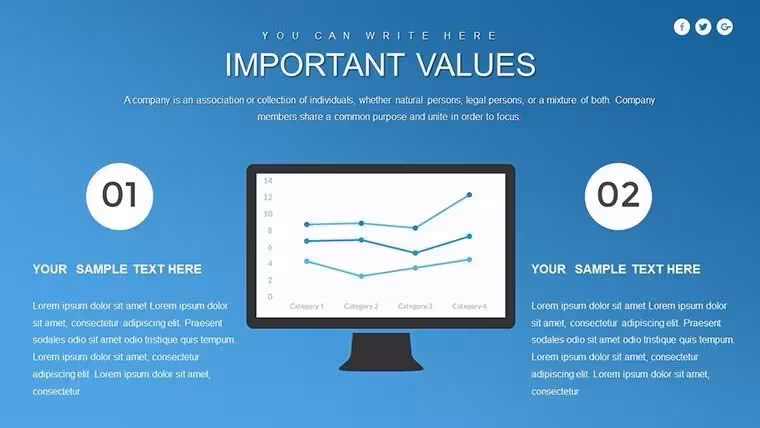 YOU CAN WRITE HERE

IMPORTANT VALUES

A company is an association or collection of individuals, whether natural persons, legal persons, or a mixture of both. Company members share a common purpose and unite in order to focus.

01

YOUR SAMPLE TEXT HERE

Lorem ipsum dolor sit amet Lorem ipsum dolor sit amet, consectetur adipiscing elit. Praesent sodales odio sit amet odio tristique quis tempum. Lorem ipsum dolor sit amet, consectetur adipiscing elit. Lorem ipsum dolor sit amet, consectetur

14
12
10
8
6
4
2
0
Category 1 Category 2 Category 3 Category 4

02

YOUR SAMPLE TEXT HERE

Lorem ipsum dolor sit amet Lorem ipsum dolor sit amet, consectetur adipiscing elit. Praesent sodales odio sit amet odio tristique quis tempum. Lorem ipsum dolor sit amet, consectetur adipiscing elit. Lorem ipsum dolor sit amet, consectetur